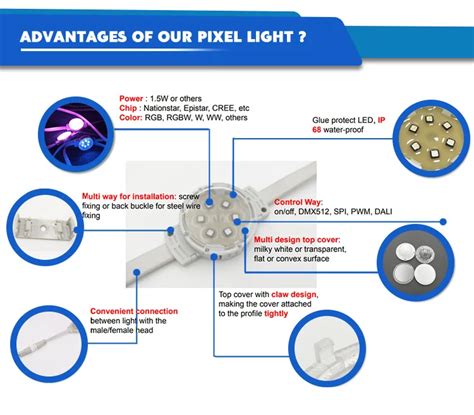 ADVANTAGES OF OUR PIXEL LIGHT ?

Power : 1.5W or others
Chip : Nationstar, Epistar, CREE, etc
Color: RGB, RGBW, W, WW, others

Glue protect LED, IP 68 water-proof

Multi way for installation: screw fixing or back buckle for steel wire fixing

Control Way: on/off, DMX512, SPI, PWM, DALI

Multi design top cover: milky white or transparent, flat or convex surface

Top cover with claw design, making the cover attached to the profile tightly

Convenient connection between light with the male/female head